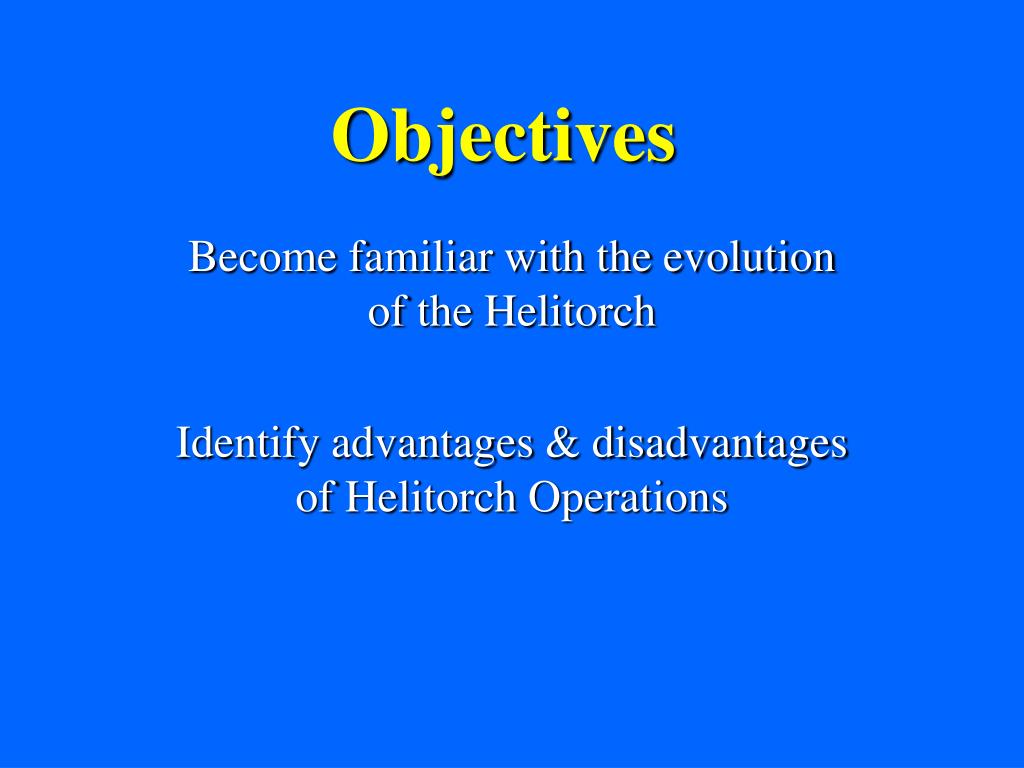 Objectives

Become familiar with the evolution of the Helitorch

Identify advantages & disadvantages of Helitorch Operations